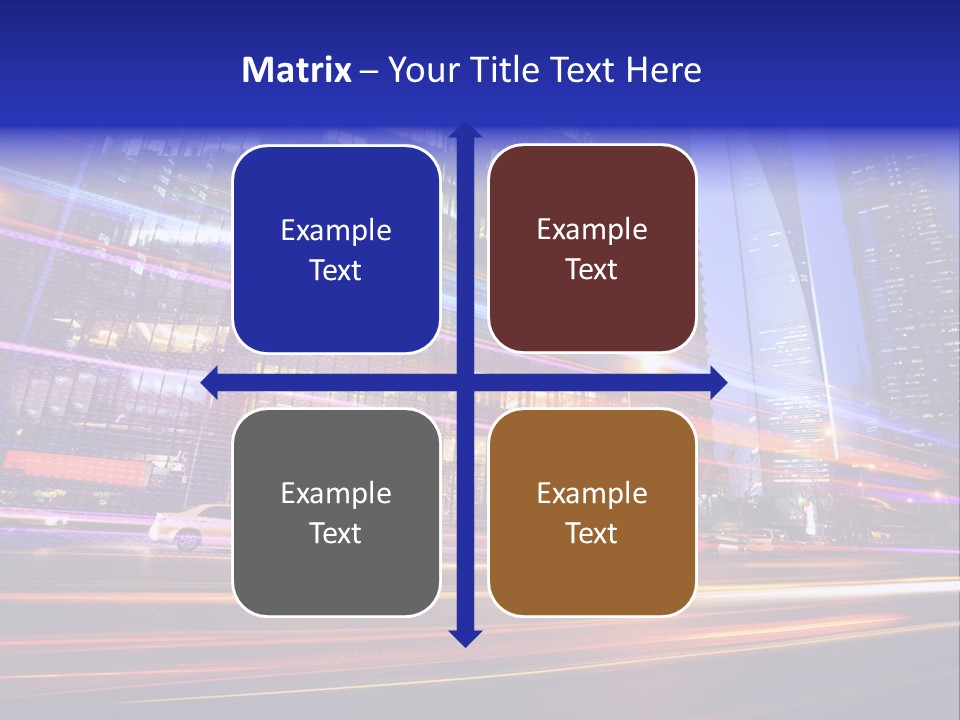 Matrix – Your Title Text Here

Example Text

Example Text

Example Text

Example Text